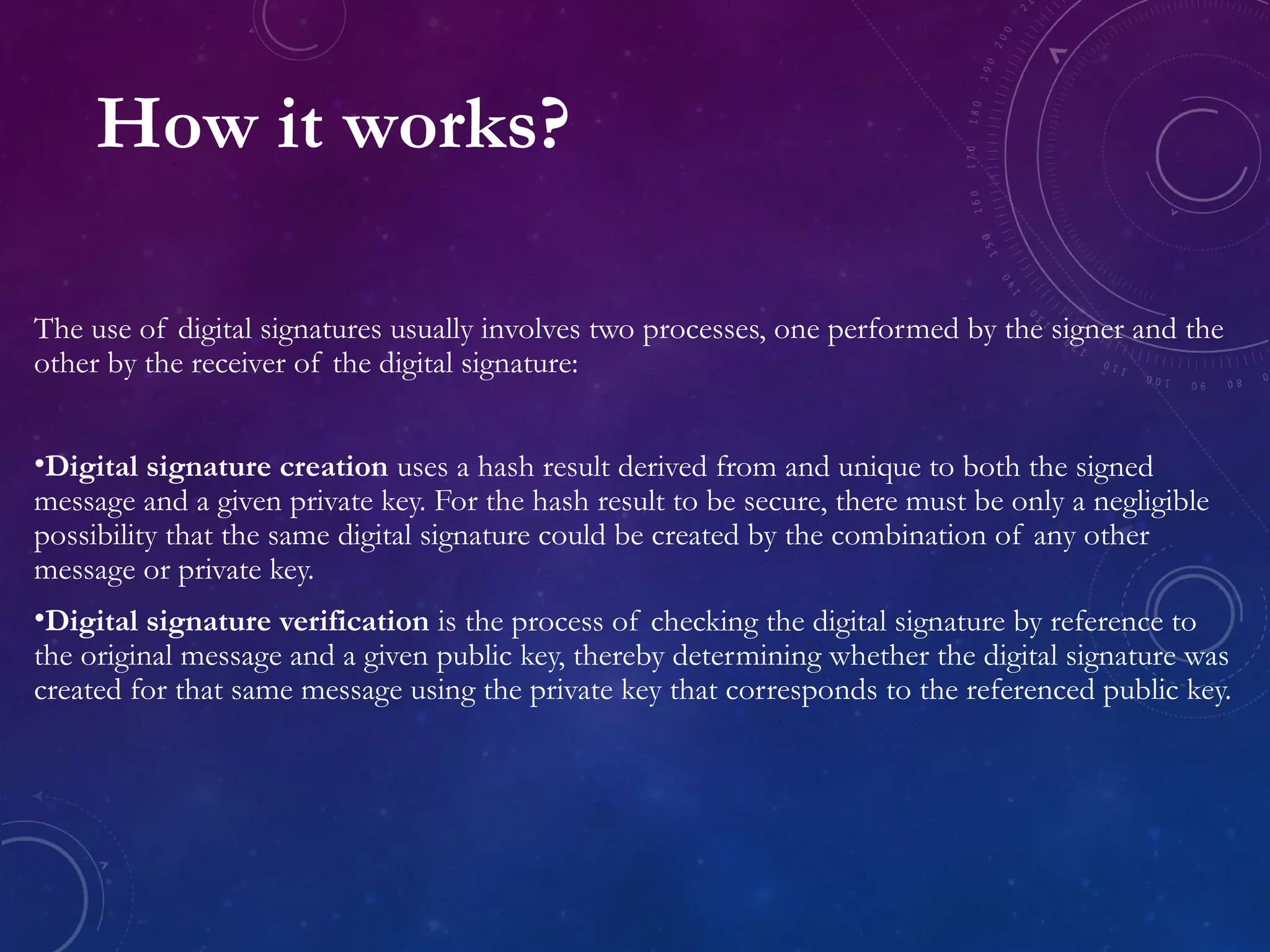 How it works?

The use of digital signatures usually involves two processes, one performed by the signer and the other by the receiver of the digital signature:

•Digital signature creation uses a hash result derived from and unique to both the signed message and a given private key. For the hash result to be secure, there must be only a negligible possibility that the same digital signature could be created by the combination of any other message or private key.

•Digital signature verification is the process of checking the digital signature by reference to the original message and a given public key, thereby determining whether the digital signature was created for that same message using the private key that corresponds to the referenced public key.